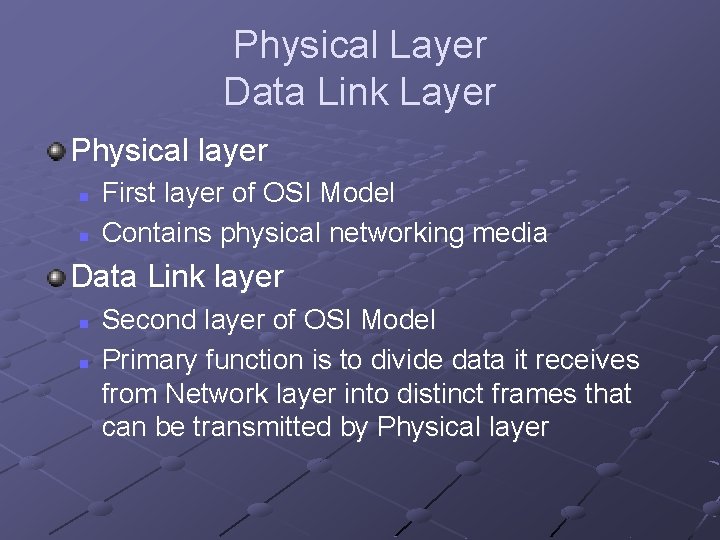 Physical Layer
Data Link Layer

Physical layer
- First layer of OSI Model
- Contains physical networking media

Data Link layer
- Second layer of OSI Model
- Primary function is to divide data it receives from Network layer into distinct frames that can be transmitted by Physical layer